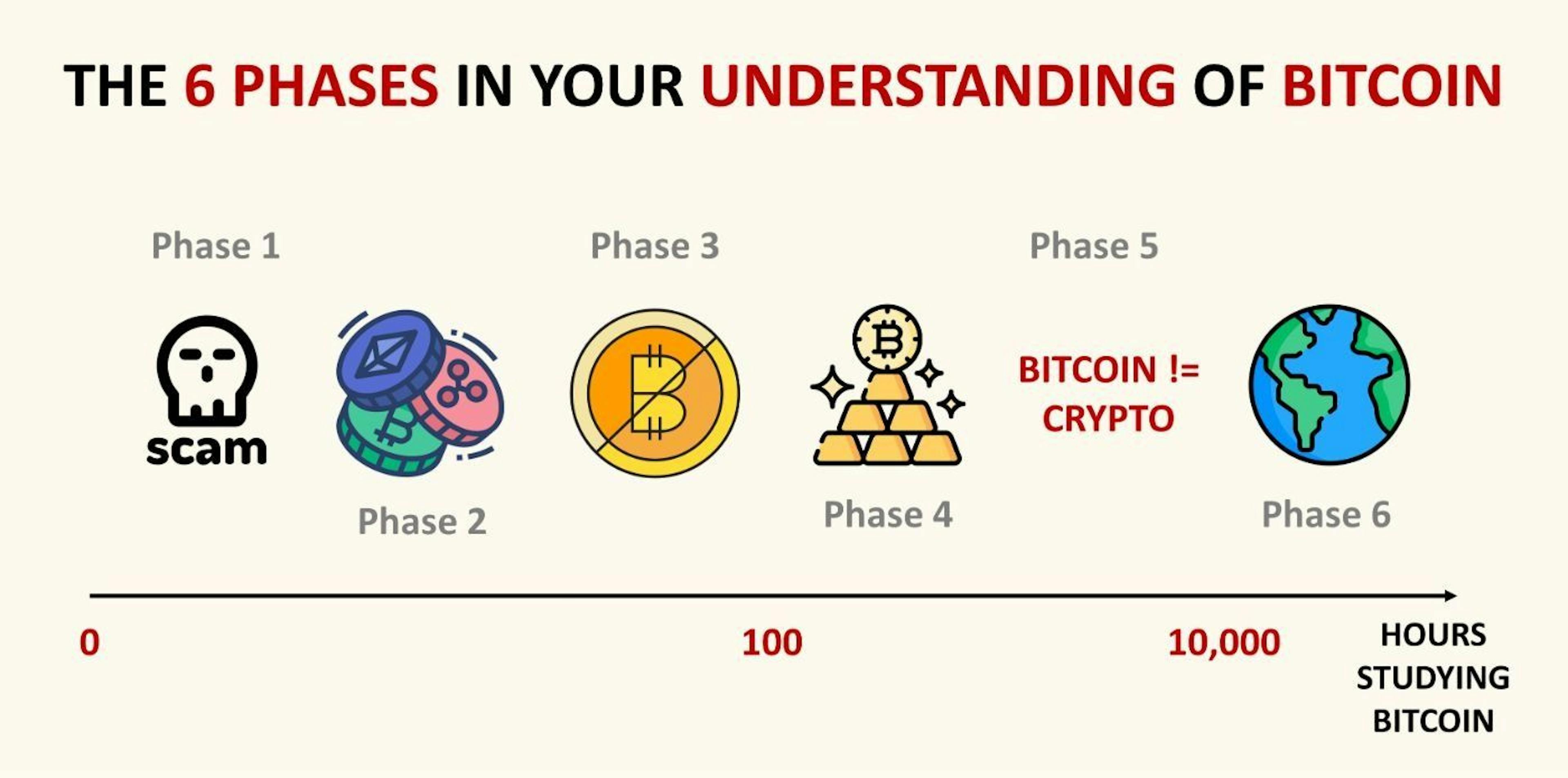 THE 6 PHASES IN YOUR UNDERSTANDING OF BITCOIN

Phase 1

scam

Phase 2

Phase 3

Phase 4

Phase 5

BITCOIN != CRYPTO

Phase 6

0

100

10,000

HOURS STUDYING BITCOIN